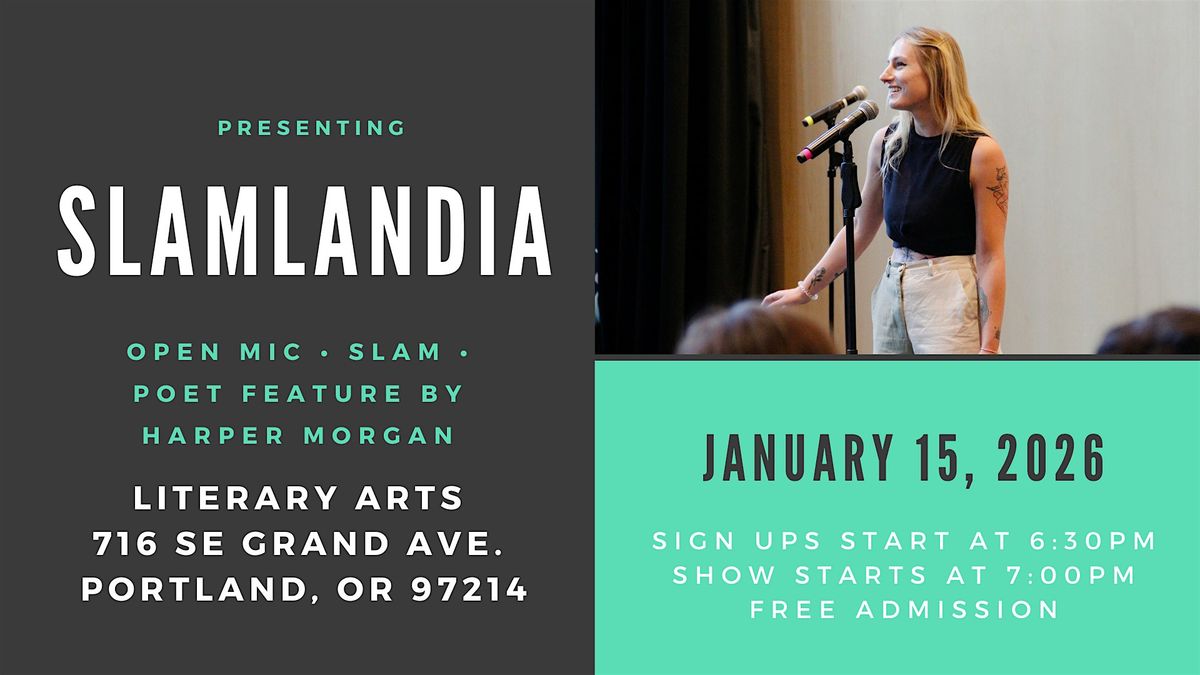 PRESENTING

SLAMLANDIA

OPEN MIC • SLAM • POET FEATURE BY HARPER MORGAN

LITERARY ARTS
716 SE GRAND AVE.
PORTLAND, OR 97214

JANUARY 15, 2026

SIGN UPS START AT 6:30PM
SHOW STARTS AT 7:00PM
FREE ADMISSION